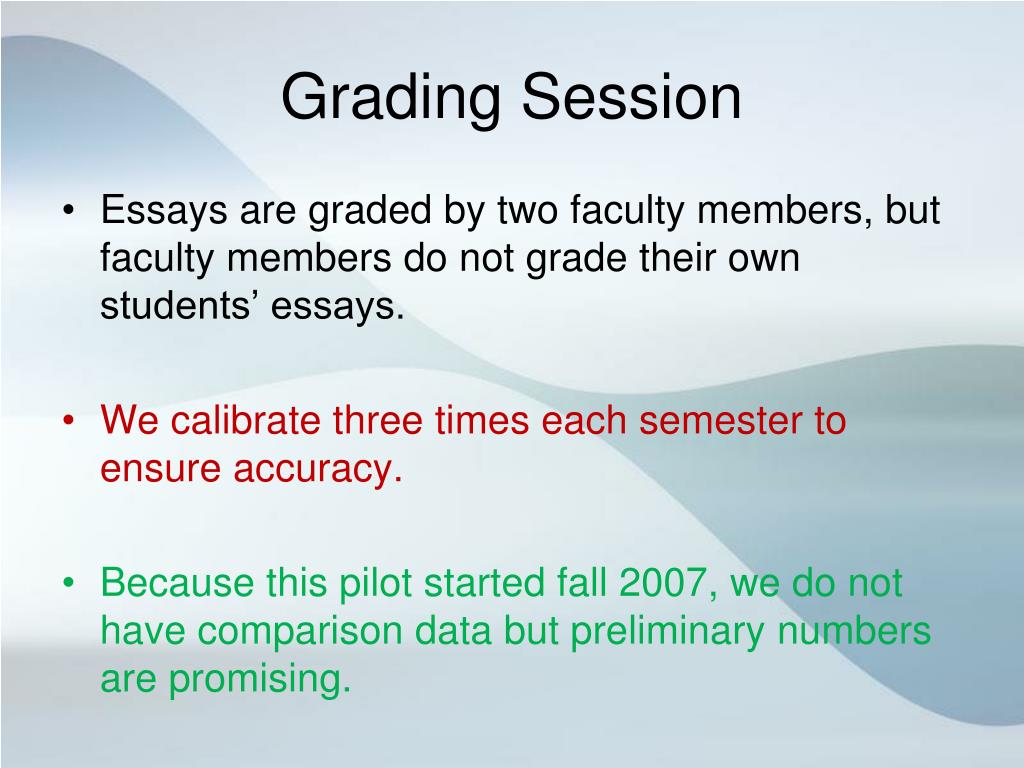 Grading Session

• Essays are graded by two faculty members, but faculty members do not grade their own students’ essays.

• We calibrate three times each semester to ensure accuracy.

• Because this pilot started fall 2007, we do not have comparison data but preliminary numbers are promising.